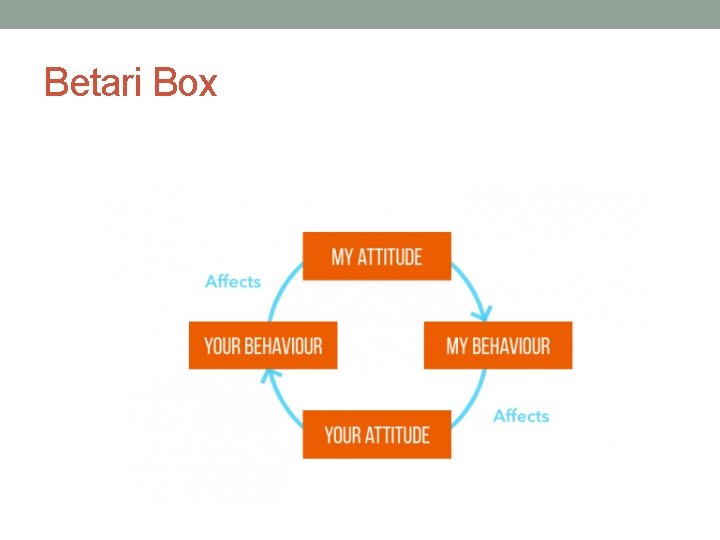 Betari Box

MY ATTITUDE

Affects

YOUR BEHAVIOUR

MY BEHAVIOUR

Affects

YOUR ATTITUDE